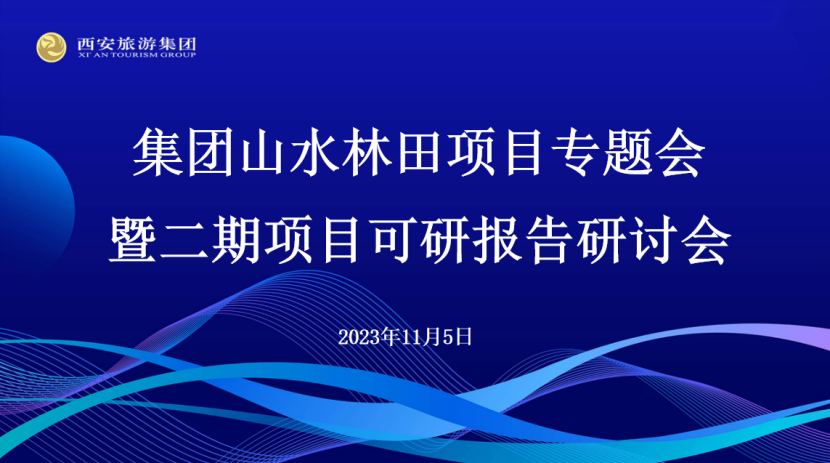 西安旅游集团
XI'AN TOURISM GROUP

集团山水林田项目专题会
暨二期项目可研报告研讨会

2023年11月5日